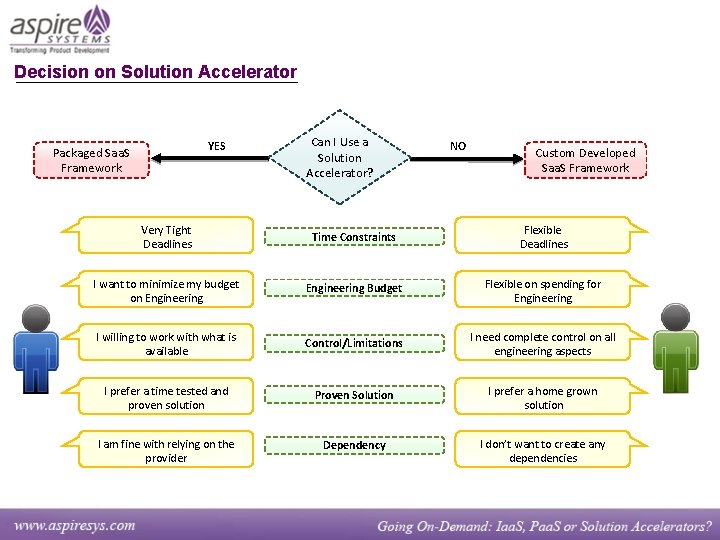 aspire SYSTEMS
Transforming Product Development

Decision on Solution Accelerator

Packaged SaaS Framework

YES

Can I Use a Solution Accelerator?

NO

Custom Developed SaaS Framework

Very Tight Deadlines

Time Constraints

Flexible Deadlines

I want to minimize my budget on Engineering

Engineering Budget

Flexible on spending for Engineering

I willing to work with what is available

Control/Limitations

I need complete control on all engineering aspects

I prefer a time tested and proven solution

Proven Solution

I prefer a home grown solution

I am fine with relying on the provider

Dependency

I don't want to create any dependencies

www.aspiresys.com

Going On-Demand: IaaS, PaaS or Solution Accelerators?